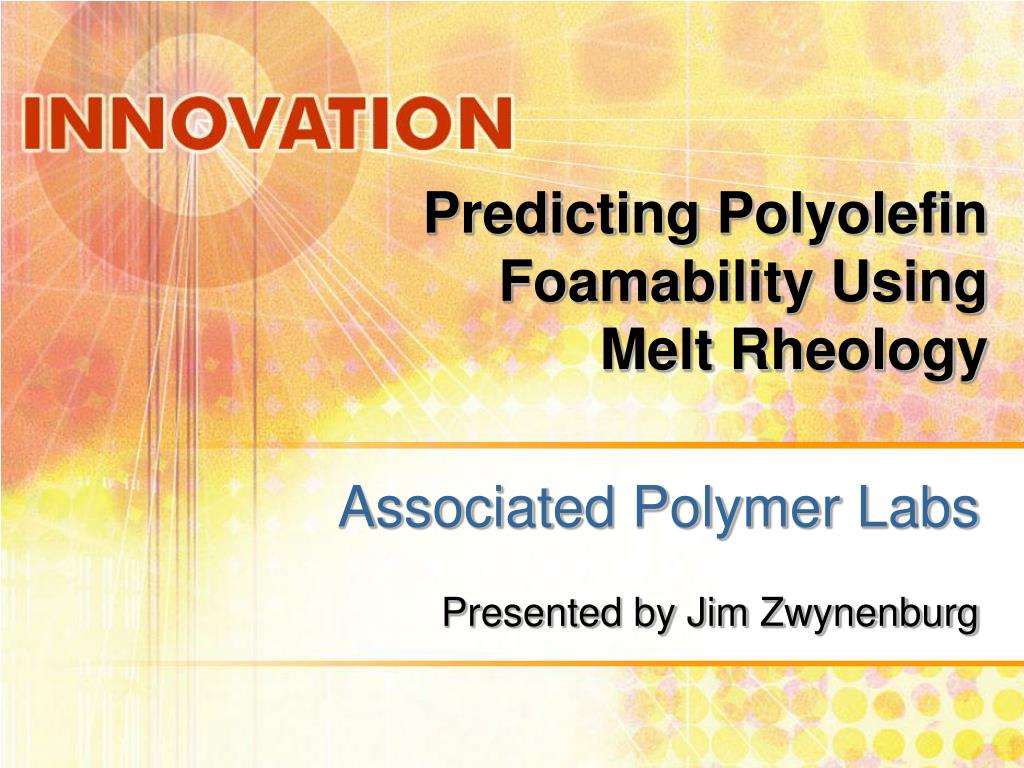 INNOVATION

Predicting Polyolefin Foamability Using Melt Rheology

Associated Polymer Labs

Presented by Jim Zwynenburg